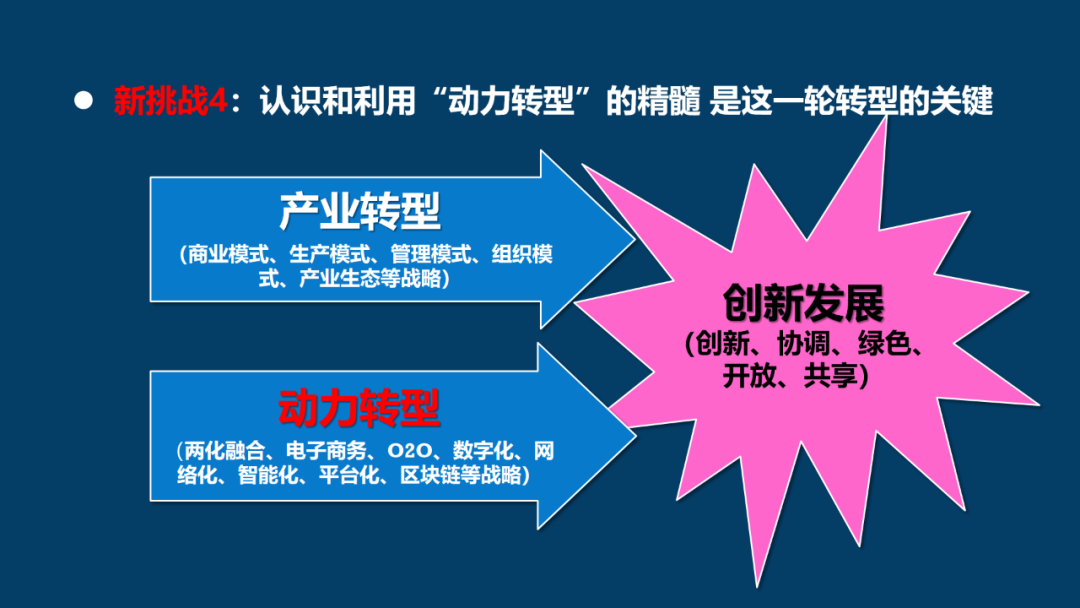 ● 新挑战4：认识和利用“动力转型”的精髓 是这一轮转型的关键

产业转型
（商业模式、生产模式、管理模式、组织模式、产业生态等战略）

动力转型
（两化融合、电子商务、O2O、数字化、网络化、智能化、平台化、区块链等战略）

创新发展
（创新、协调、绿色、开放、共享）